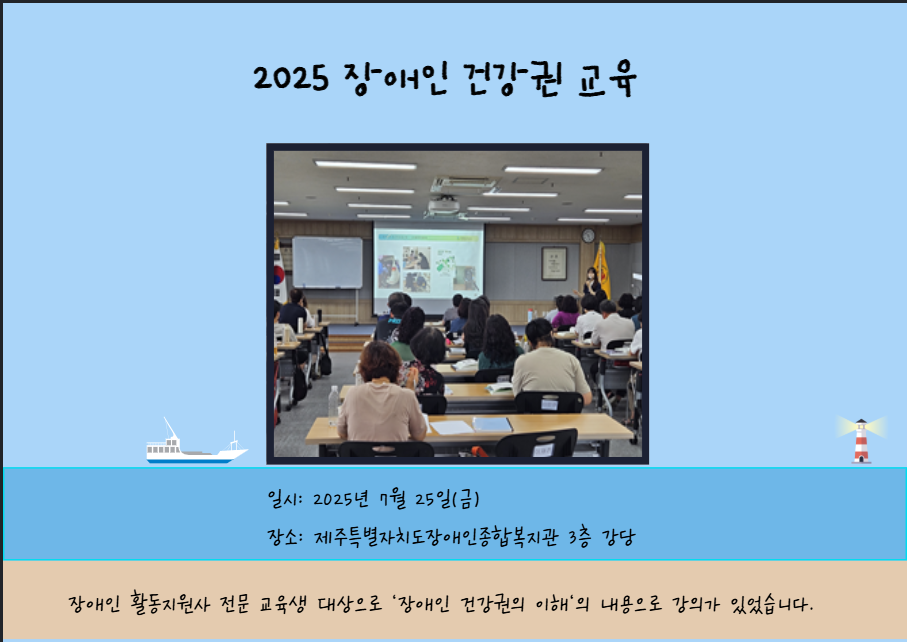 2025 장애인 건강권 교육

일시: 2025년 7월 25일(금)

장소: 제주특별자치도장애인종합복지관 3층 강당

장애인 활동지원사 전문 교육생 대상으로 '장애인 건강권의 이해'의 내용으로 강의가 있었습니다.